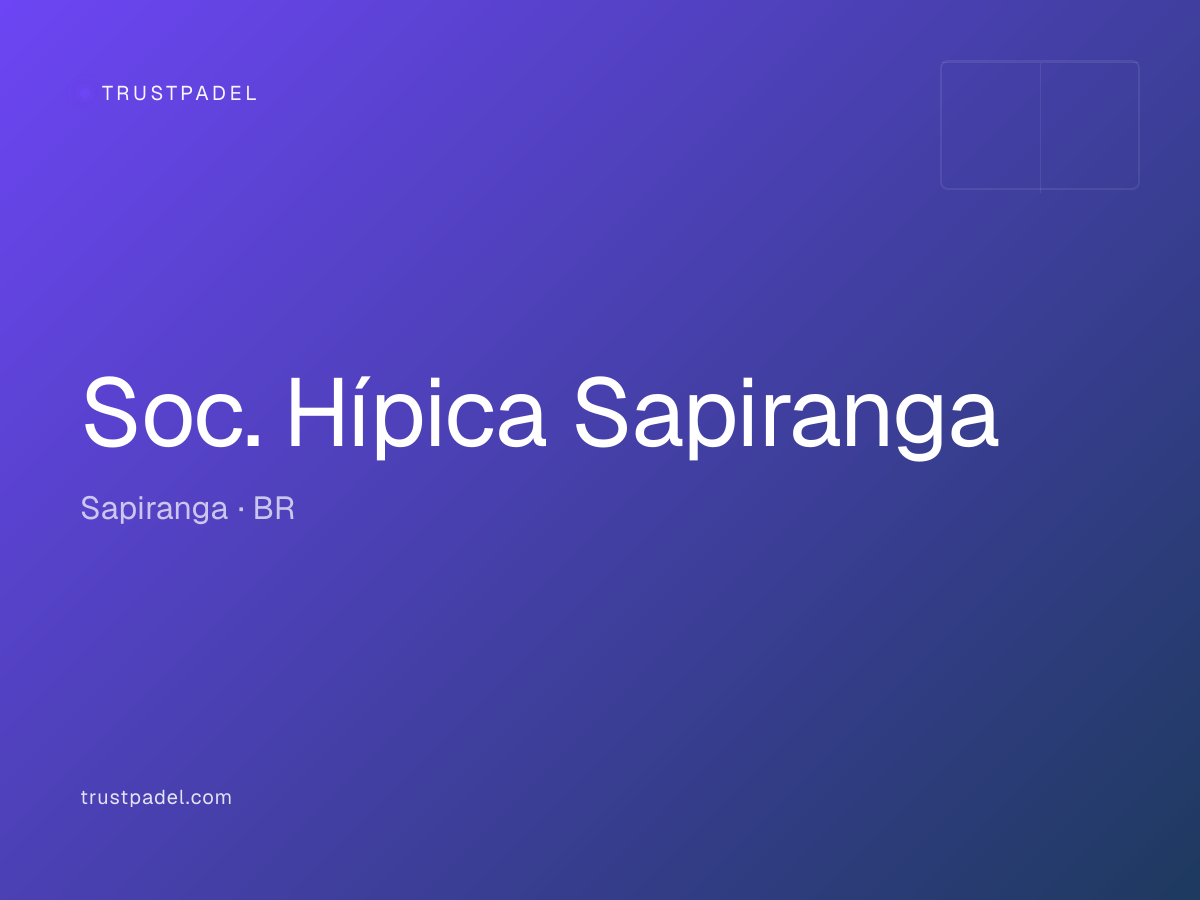 TRUSTPADEL

Soc. Hípica Sapiranga

Sapiranga · BR

trustpadel.com